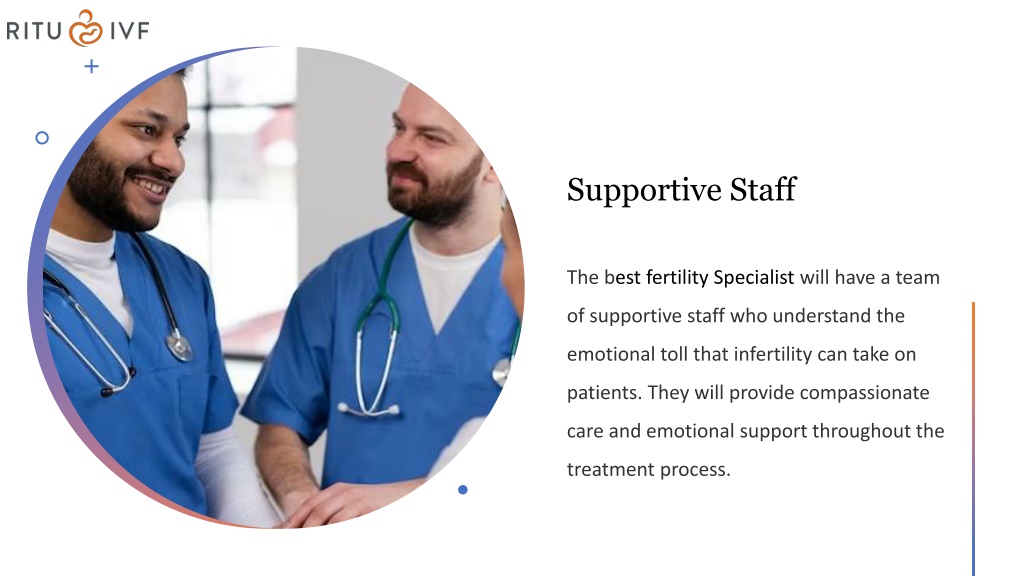 RITU IVF

Supportive Staff

The best fertility Specialist will have a team of supportive staff who understand the emotional toll that infertility can take on patients. They will provide compassionate care and emotional support throughout the treatment process.